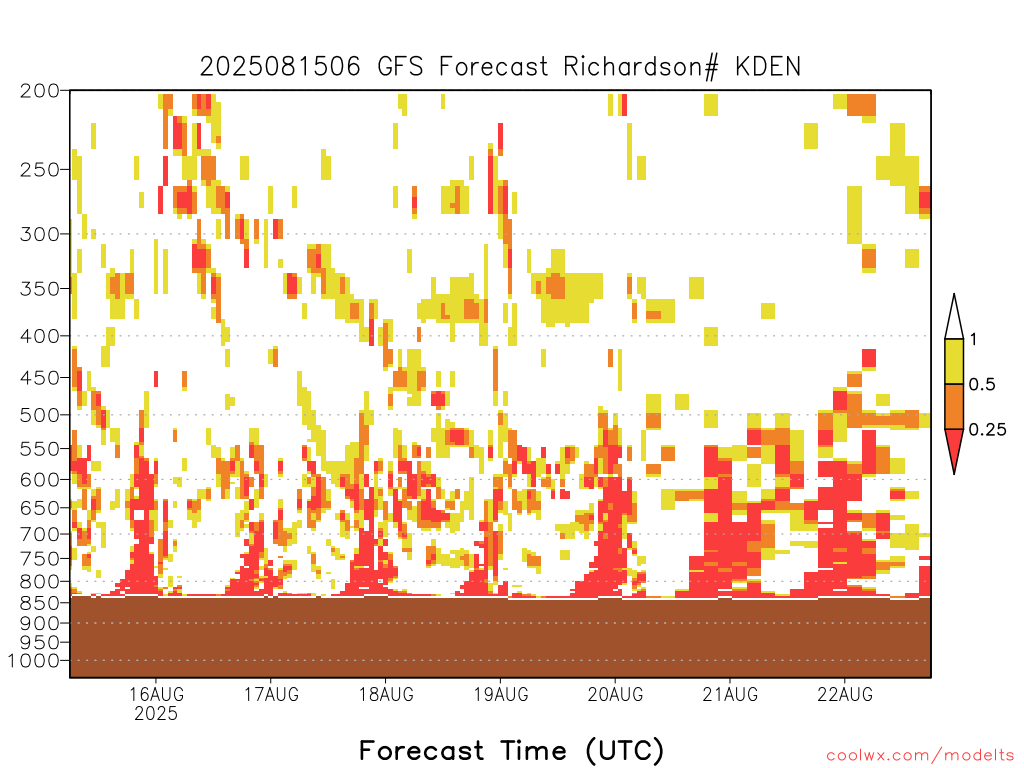 2025081506 GFS Forecast Richardson# KDEN

200
250
300
350
400
450
500
550
600
650
700
750
800
850
900
950
1000

1
0.5
0.25

16AUG
2025
17AUG
18AUG
19AUG
20AUG
21AUG
22AUG

Forecast Time (UTC)

coolwx.com/modelts